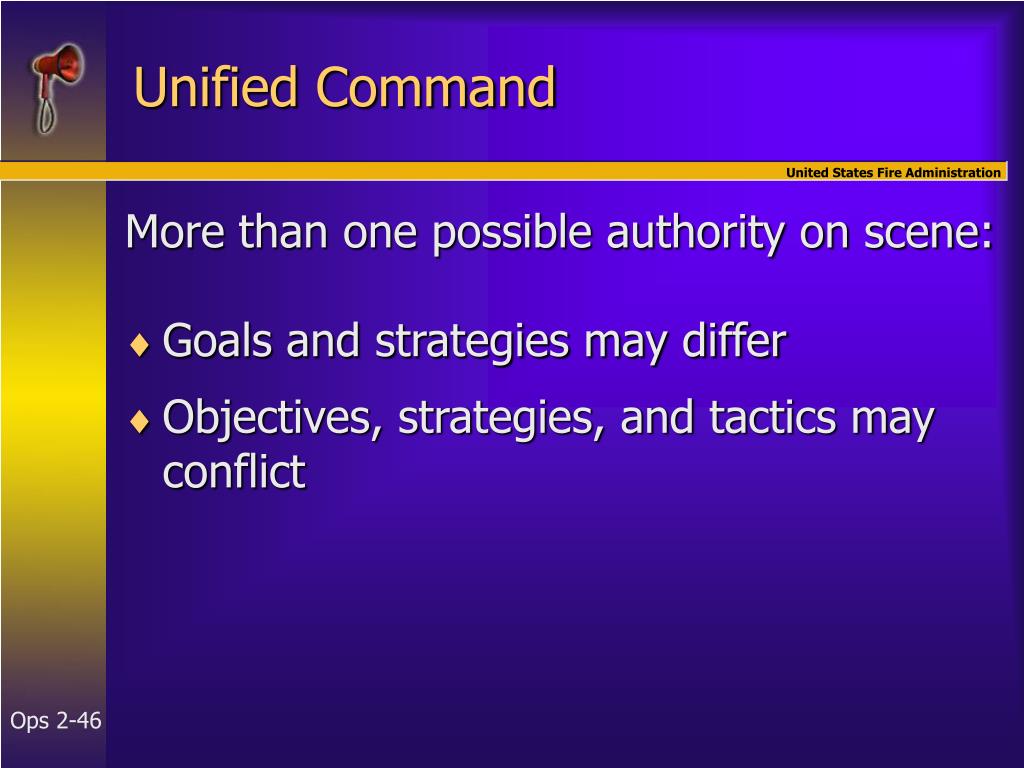 Unified Command

United States Fire Administration

More than one possible authority on scene:

♦ Goals and strategies may differ

♦ Objectives, strategies, and tactics may conflict

Ops 2-46